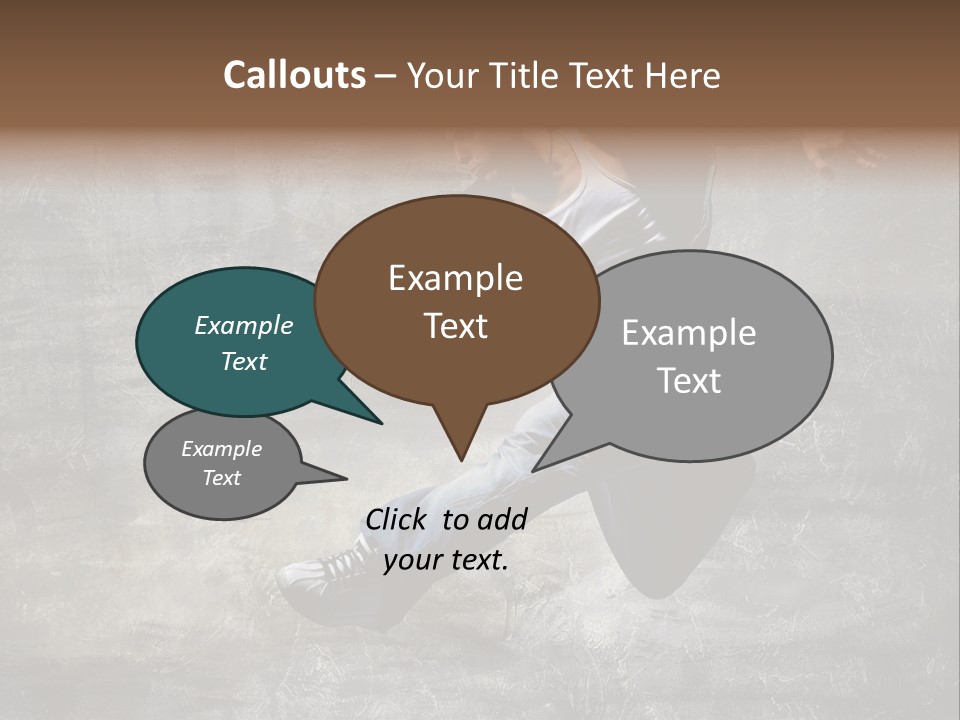 Callouts – Your Title Text Here

Example Text

Example Text

Example Text

Example Text

Click to add your text.